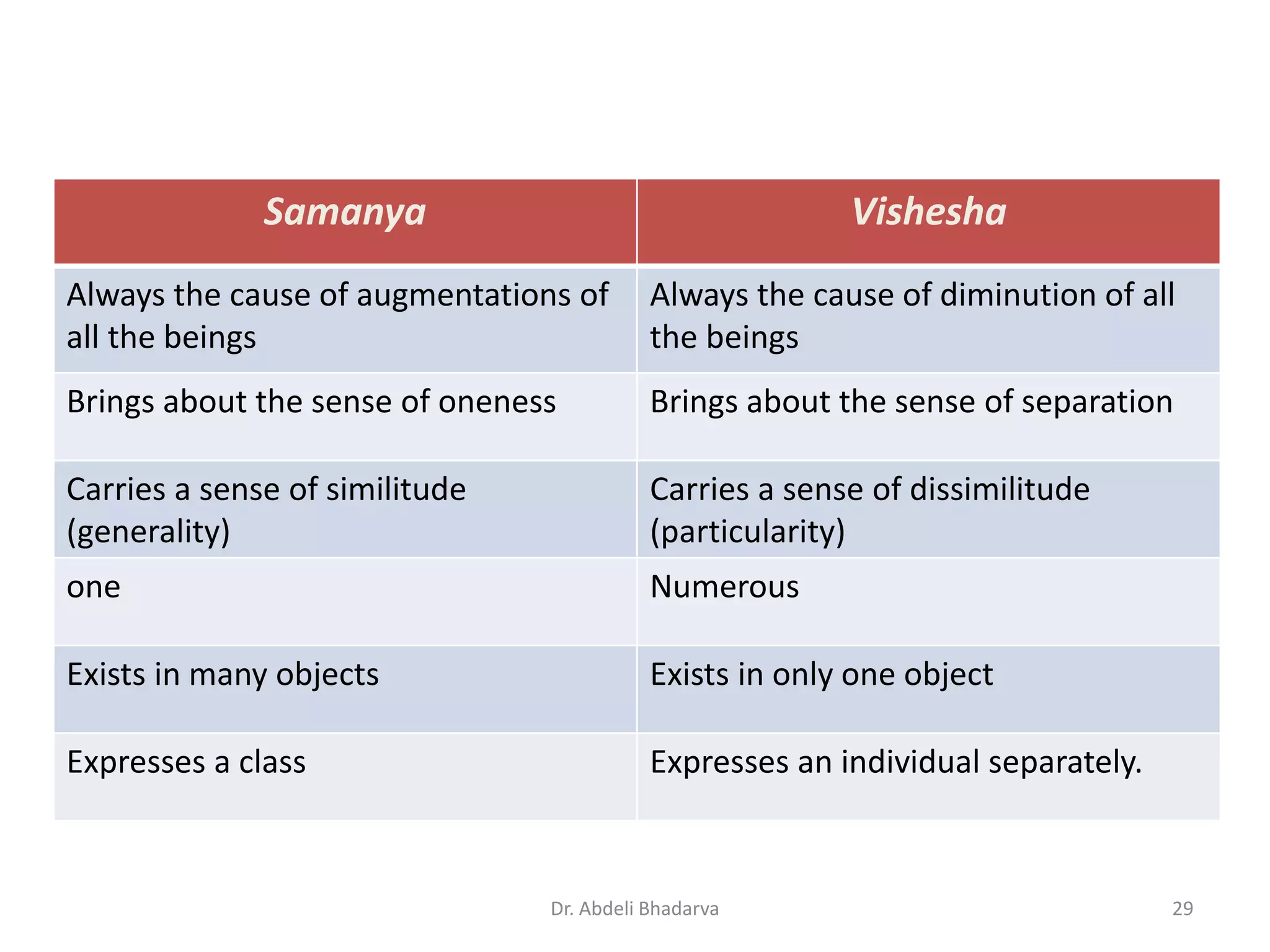 | Samanya | Vishesha |
|---|---|
| Always the cause of augmentations of all the beings | Always the cause of diminution of all the beings |
| Brings about the sense of oneness | Brings about the sense of separation |
| Carries a sense of similitude (generality) | Carries a sense of dissimilitude (particularity) |
| one | Numerous |
| Exists in many objects | Exists in only one object |
| Expresses a class | Expresses an individual separately. |

Dr. Abdeli Bhadarva

29